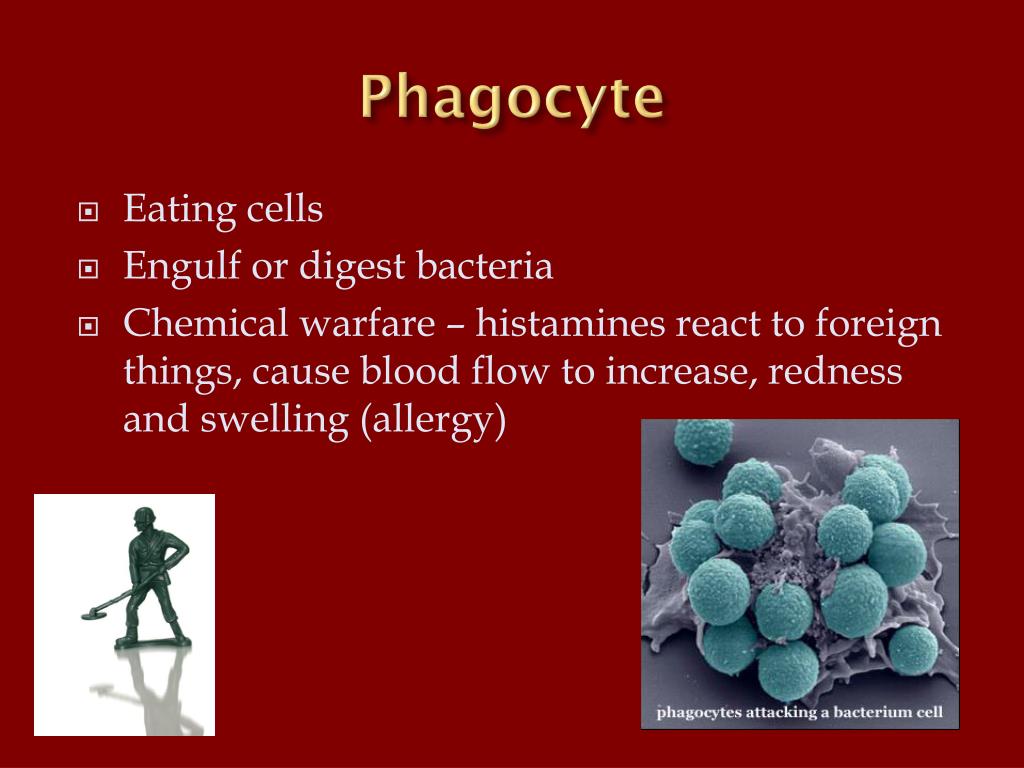 Phagocyte

Eating cells

Engulf or digest bacteria

Chemical warfare – histamines react to foreign things, cause blood flow to increase, redness and swelling (allergy)

phagocytes attacking a bacterium cell